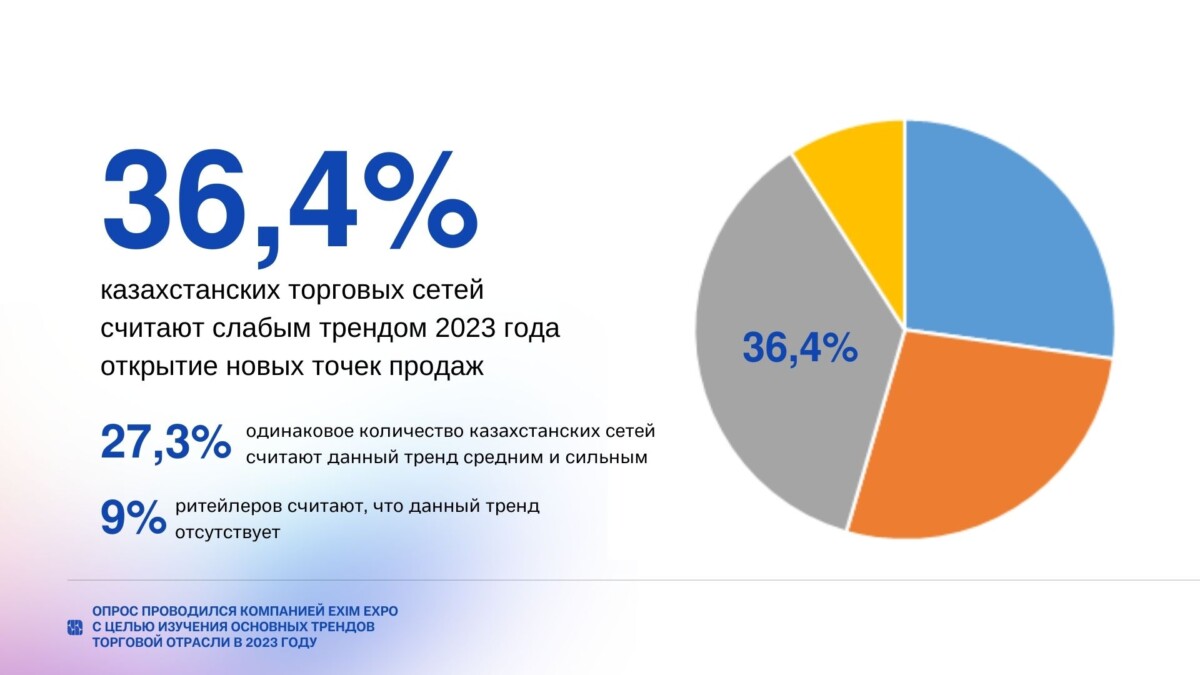 36,4%

казахстанских торговых сетей считают слабым трендом 2023 года открытие новых точек продаж

27,3% одинаковое количество казахстанских сетей считают данный тренд средним и сильным

9% ритейлеров считают, что данный тренд отсутствует

36,4%

ОПРОС ПРОВОДИЛСЯ КОМПАНИЕЙ EXIM EXPO С ЦЕЛЬЮ ИЗУЧЕНИЯ ОСНОВНЫХ ТРЕНДОВ ТОРГОВОЙ ОТРАСЛИ В 2023 ГОДУ